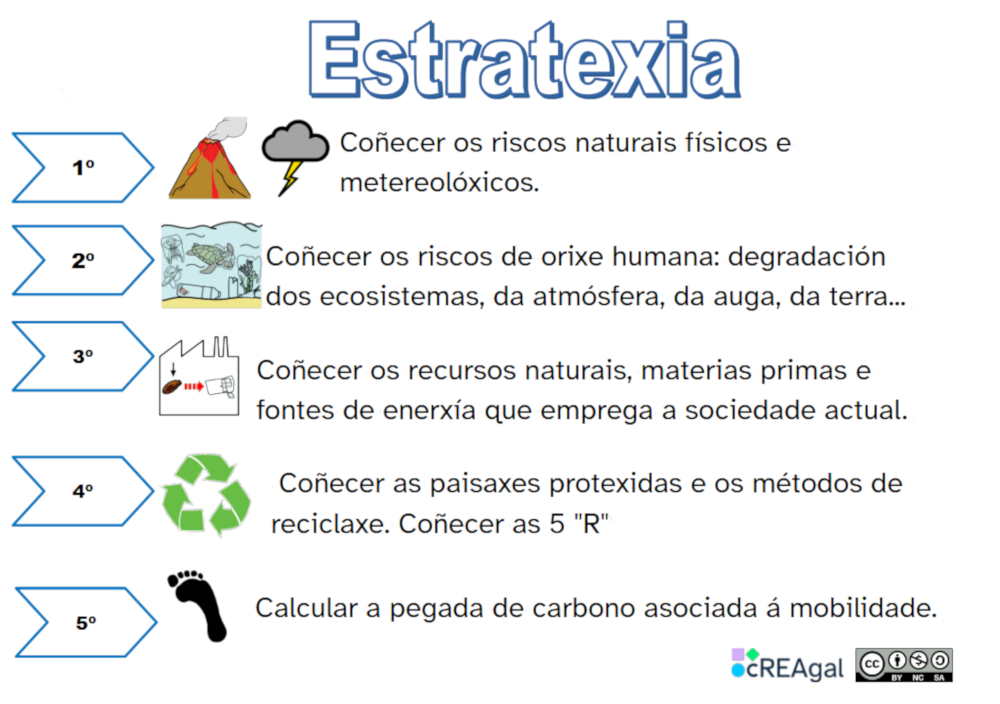 Estratexia

1º

Coñecer os riscos naturais físicos e metereolóxicos.

2º

Coñecer os riscos de orixe humana: degradación dos ecosistemas, da atmósfera, da auga, da terra...

3º

Coñecer os recursos naturais, materias primas e fontes de enerxía que emprega a sociedade actual.

4º

Coñecer as paisaxes protexidas e os métodos de reciclaxe. Coñecer as 5 "R"

5º

Calcular a pegada de carbono asociada á mobilidade.

cREAgal

BY NC SA